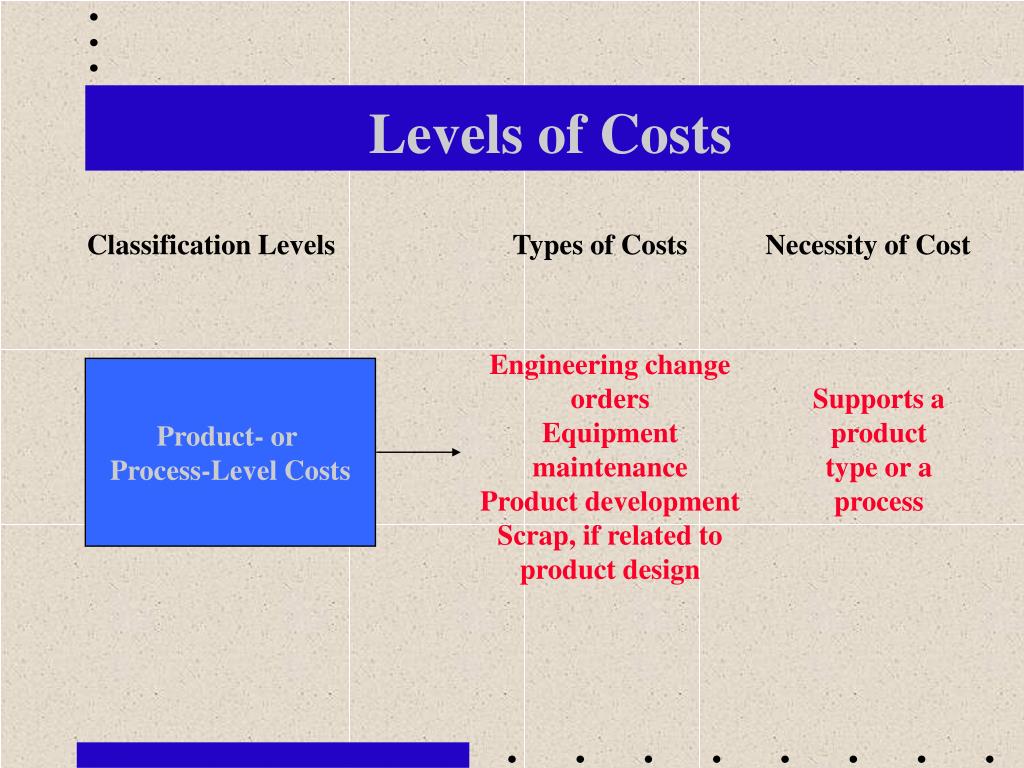 Levels of Costs

Classification Levels

Types of Costs

Necessity of Cost

Product- or Process-Level Costs

Engineering change orders
Equipment maintenance
Product development
Scrap, if related to product design

Supports a product type or a process